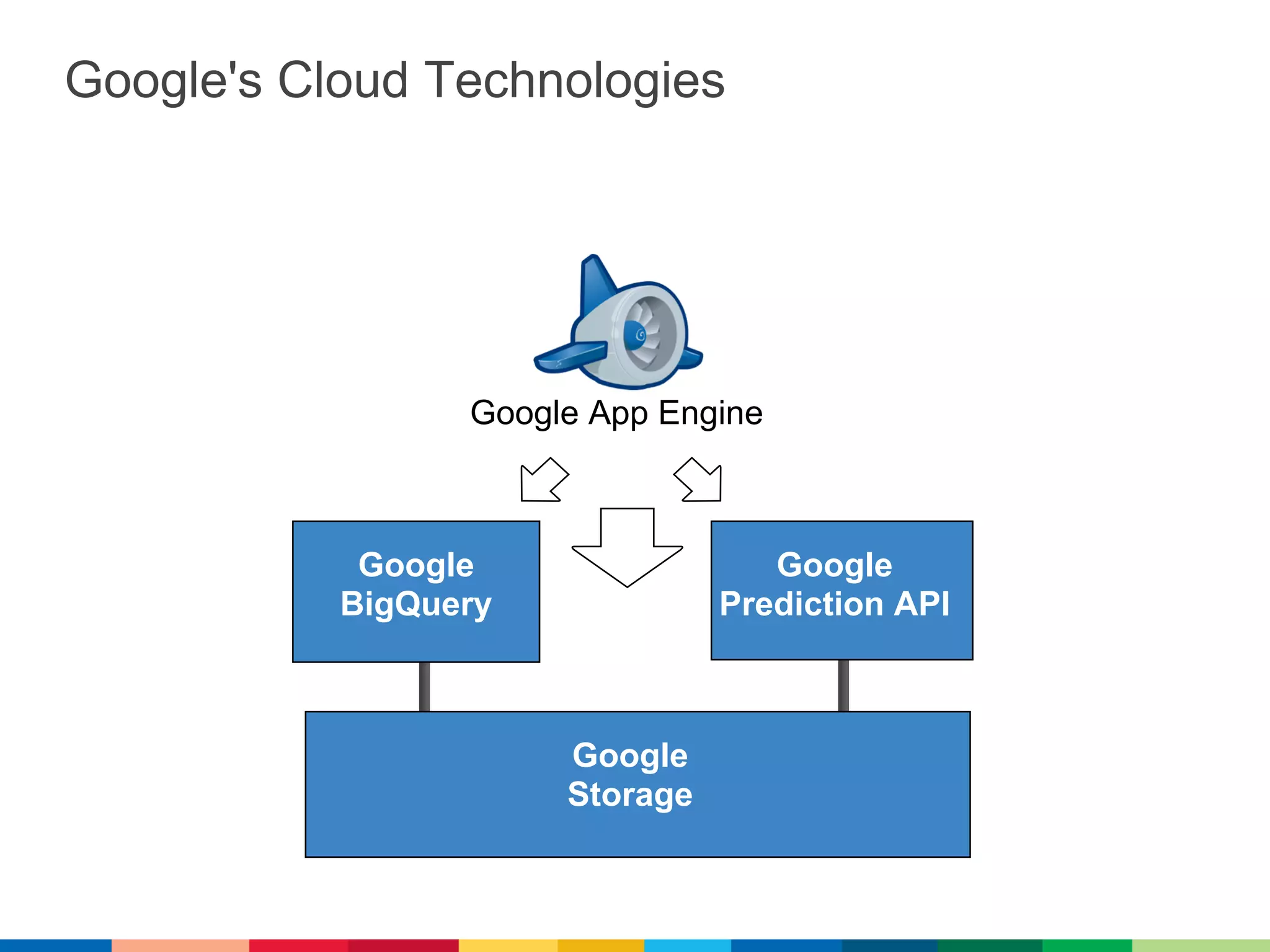 Google's Cloud Technologies

Google App Engine

Google BigQuery

Google Prediction API

Google Storage